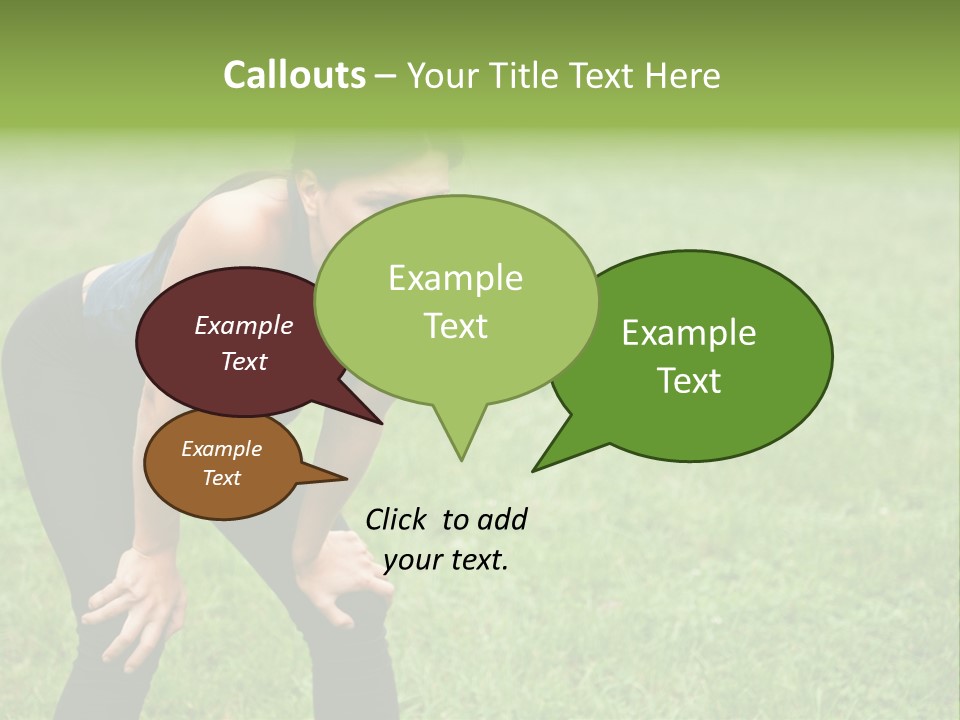 Callouts – Your Title Text Here

Example Text

Example Text

Example Text

Example Text

Click to add your text.